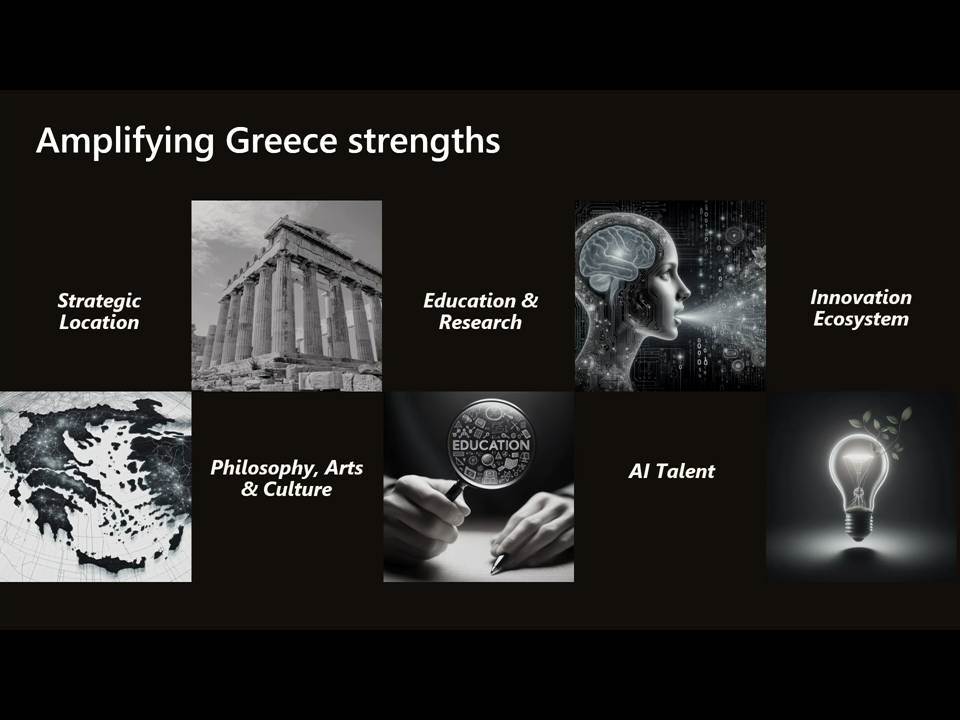 Amplifying Greece strengths

Strategic Location

Education & Research

Innovation Ecosystem

Philosophy, Arts & Culture

EDUCATION

AI Talent